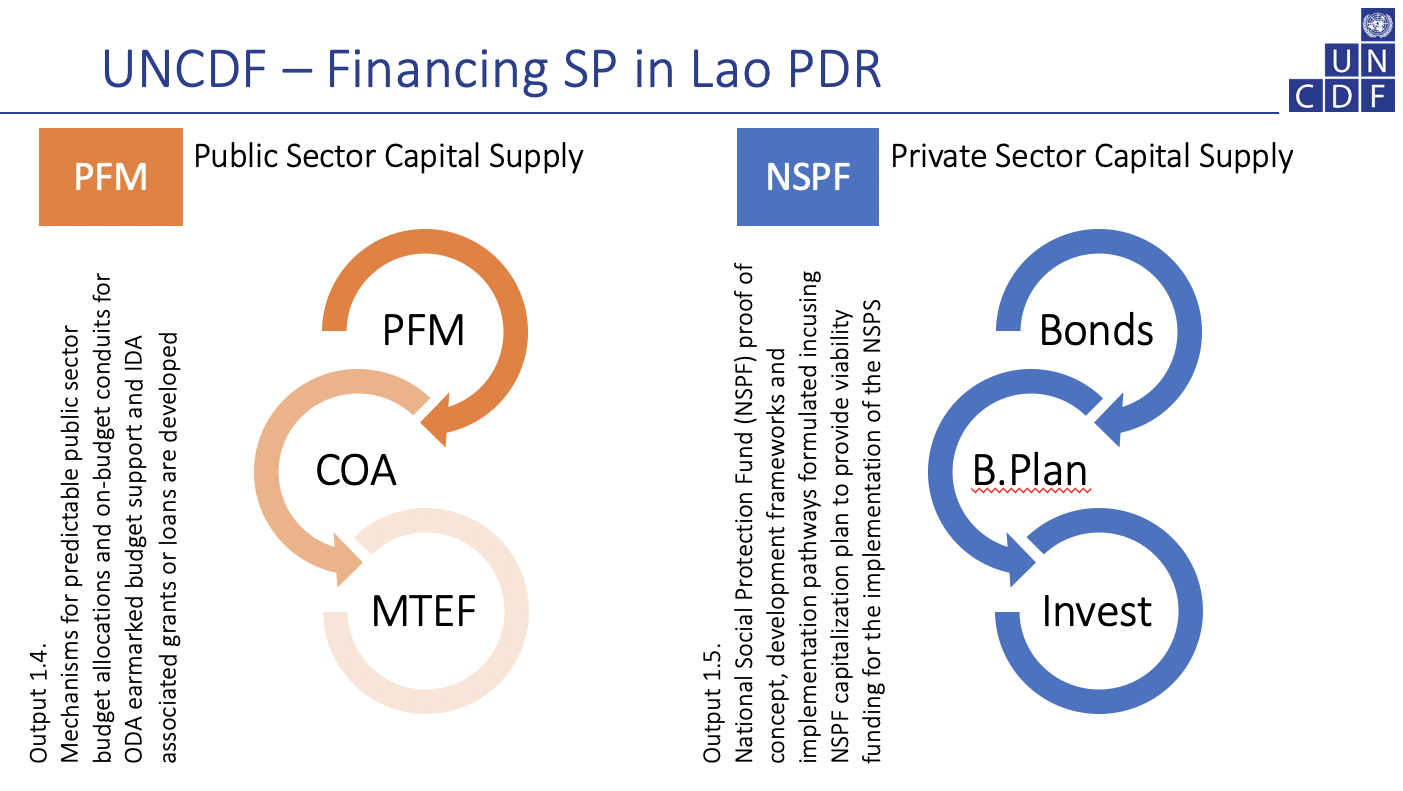 UNCDF – Financing SP in Lao PDR

UN
CDF

PFM

Public Sector Capital Supply

Output 1.4.
Mechanisms for predictable public sector budget allocations and on-budget conduits for ODA earmarked budget support and IDA associated grants or loans are developed

PFM

COA

MTEF

NSPF

Private Sector Capital Supply

Output 1.5.
National Social Protection Fund (NSPF) proof of concept, development frameworks and implementation pathways formulated incusing NSPF capitalization plan to provide viability funding for the implementation of the NSPS

Bonds

B.Plan

Invest